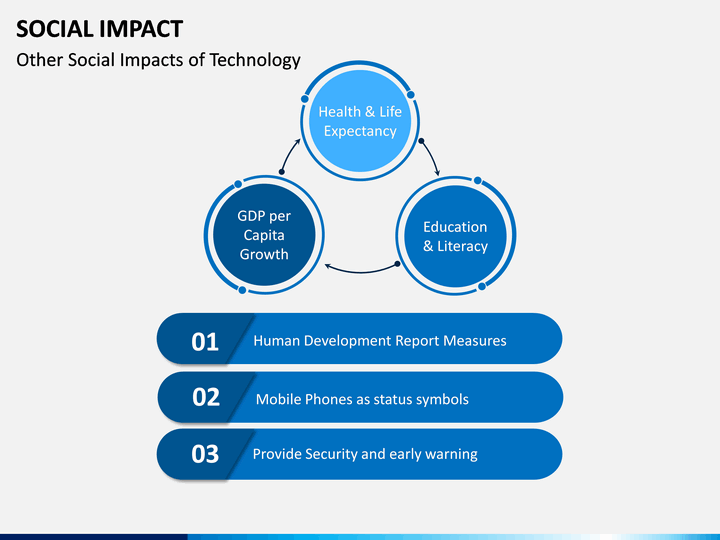 SOCIAL IMPACT

Other Social Impacts of Technology

Health & Life Expectancy

GDP per Capita Growth

Education & Literacy

01 Human Development Report Measures

02 Mobile Phones as status symbols

03 Provide Security and early warning